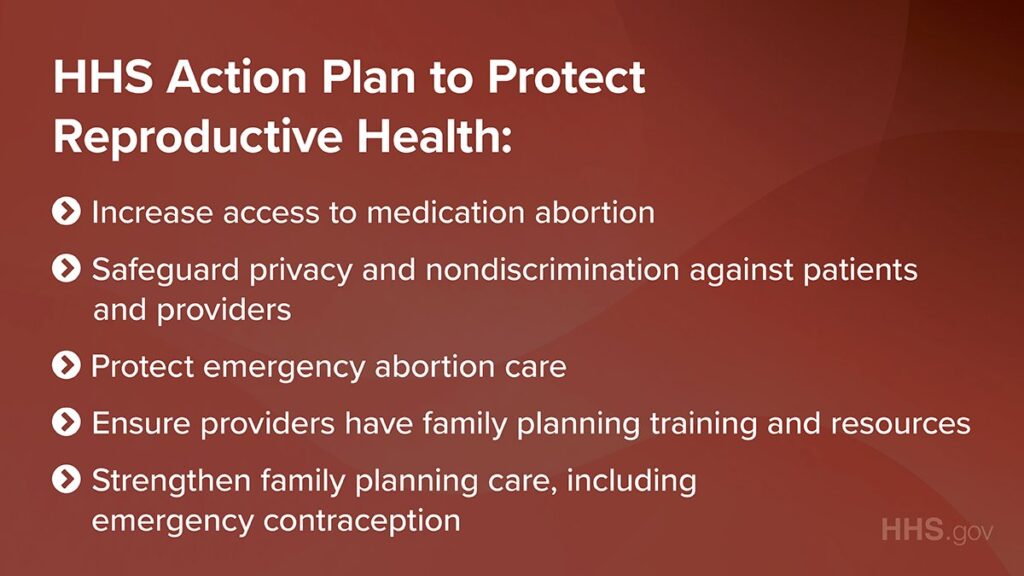 HHS Action Plan to Protect Reproductive Health:

Increase access to medication abortion

Safeguard privacy and nondiscrimination against patients and providers

Protect emergency abortion care

Ensure providers have family planning training and resources

Strengthen family planning care, including emergency contraception

HHS.gov